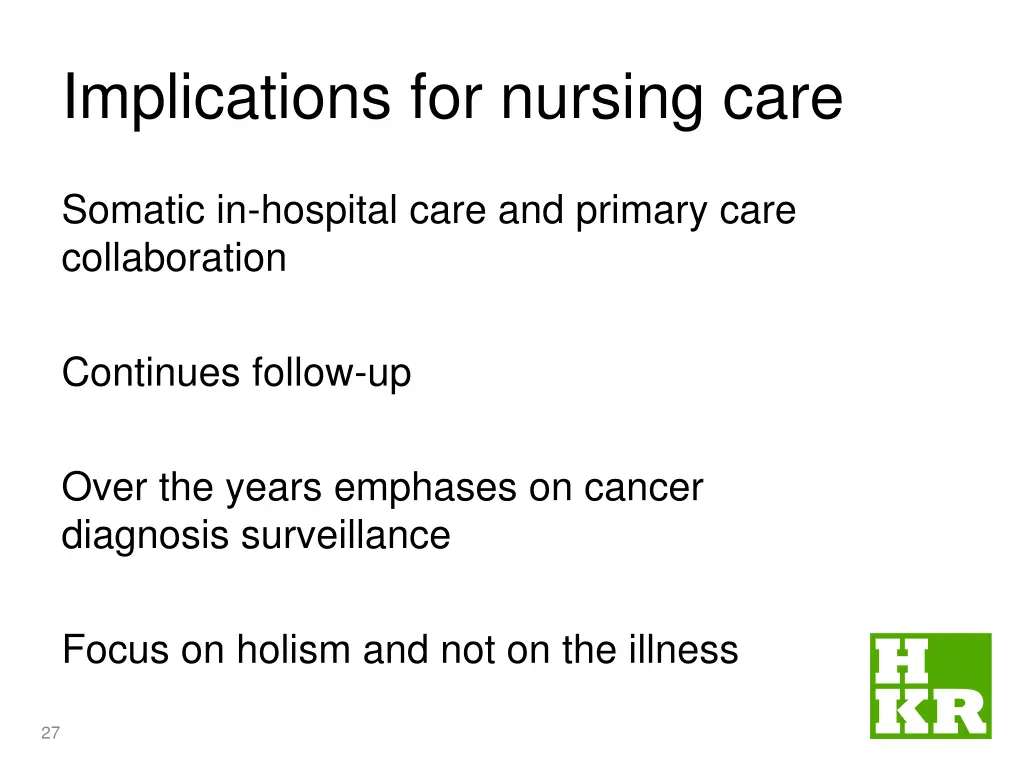 Implications for nursing care

Somatic in-hospital care and primary care collaboration

Continues follow-up

Over the years emphases on cancer diagnosis surveillance

Focus on holism and not on the illness

27

H
KR